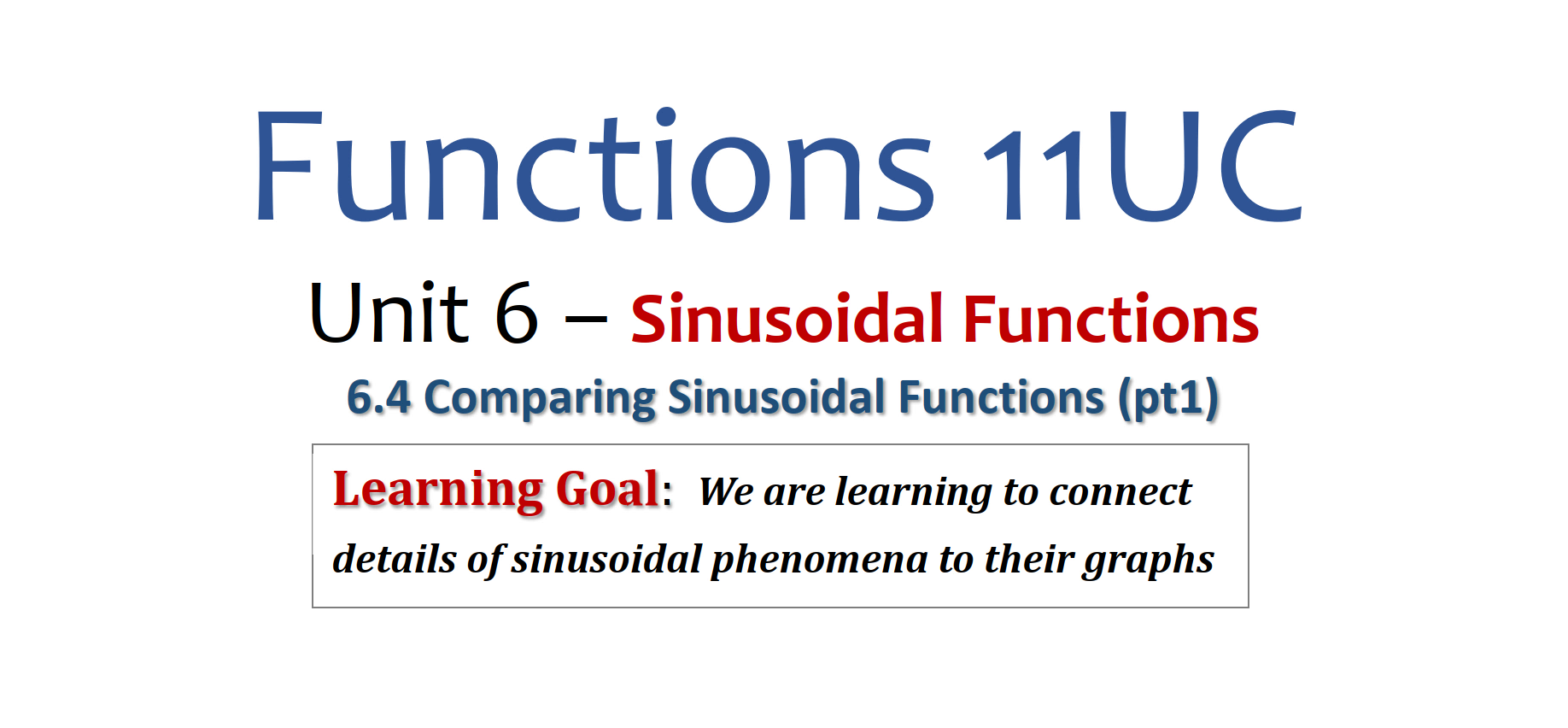 Functions 11UC

Unit 6 – Sinusoidal Functions

6.4 Comparing Sinusoidal Functions (pt1)

Learning Goal: We are learning to connect details of sinusoidal phenomena to their graphs